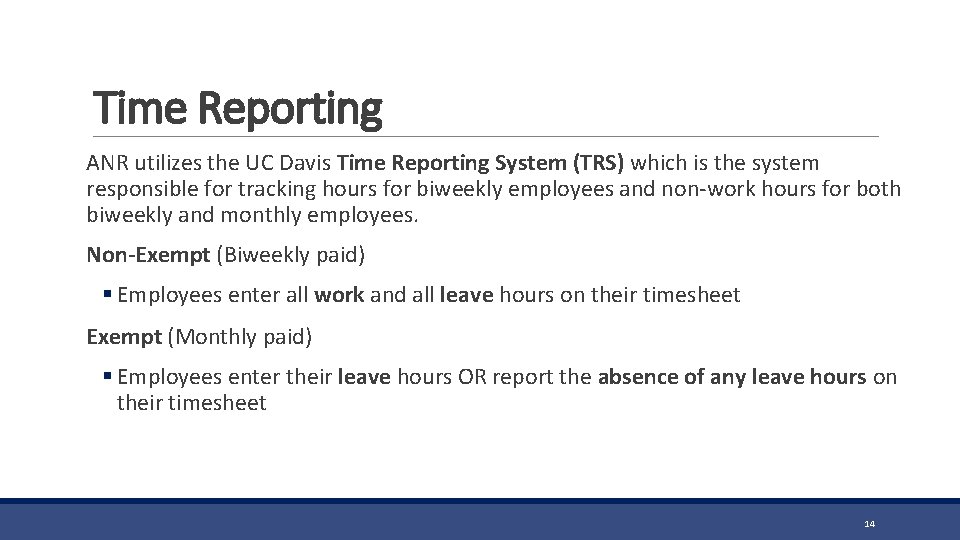 Time Reporting

ANR utilizes the UC Davis Time Reporting System (TRS) which is the system responsible for tracking hours for biweekly employees and non-work hours for both biweekly and monthly employees.

Non-Exempt (Biweekly paid)

▪ Employees enter all work and all leave hours on their timesheet

Exempt (Monthly paid)

▪ Employees enter their leave hours OR report the absence of any leave hours on their timesheet

14